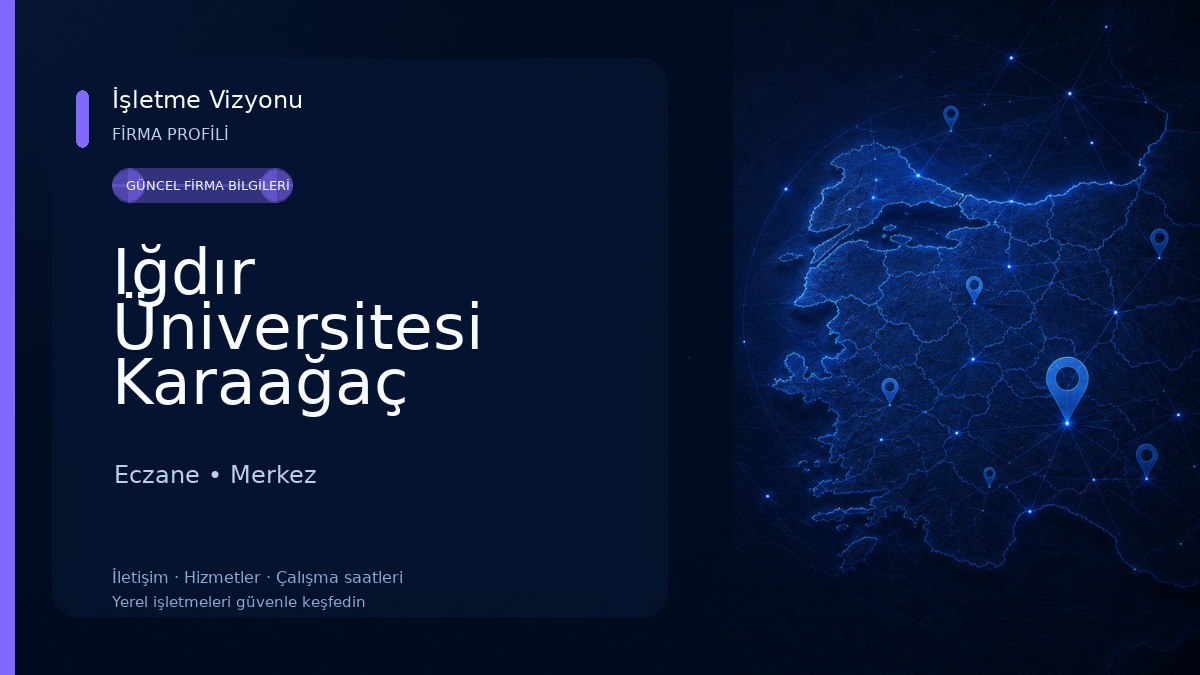 İşletme Vizyonu
FİRMA PROFİLİ

GÜNCEL FİRMA BİLGİLERİ

Iğdır Üniversitesi Karaağaç

Eczane • Merkez

İletişim · Hizmetler · Çalışma saatleri
Yerel işletmeleri güvenle keşfedin